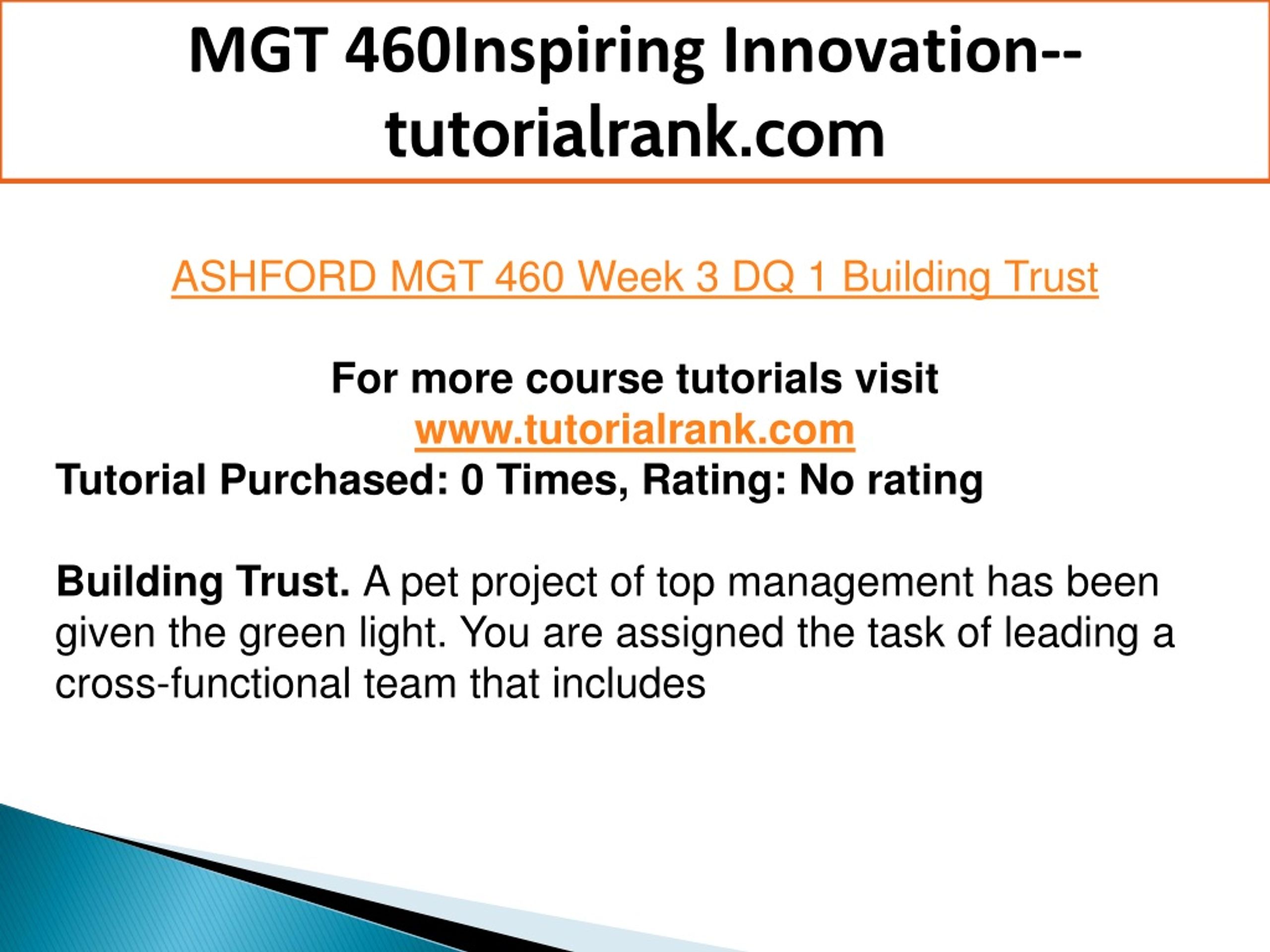 MGT 460Inspiring Innovation--tutorialrank.com

ASHFORD MGT 460 Week 3 DQ 1 Building Trust

For more course tutorials visit
www.tutorialrank.com
Tutorial Purchased: 0 Times, Rating: No rating

Building Trust. A pet project of top management has been given the green light. You are assigned the task of leading a cross-functional team that includes